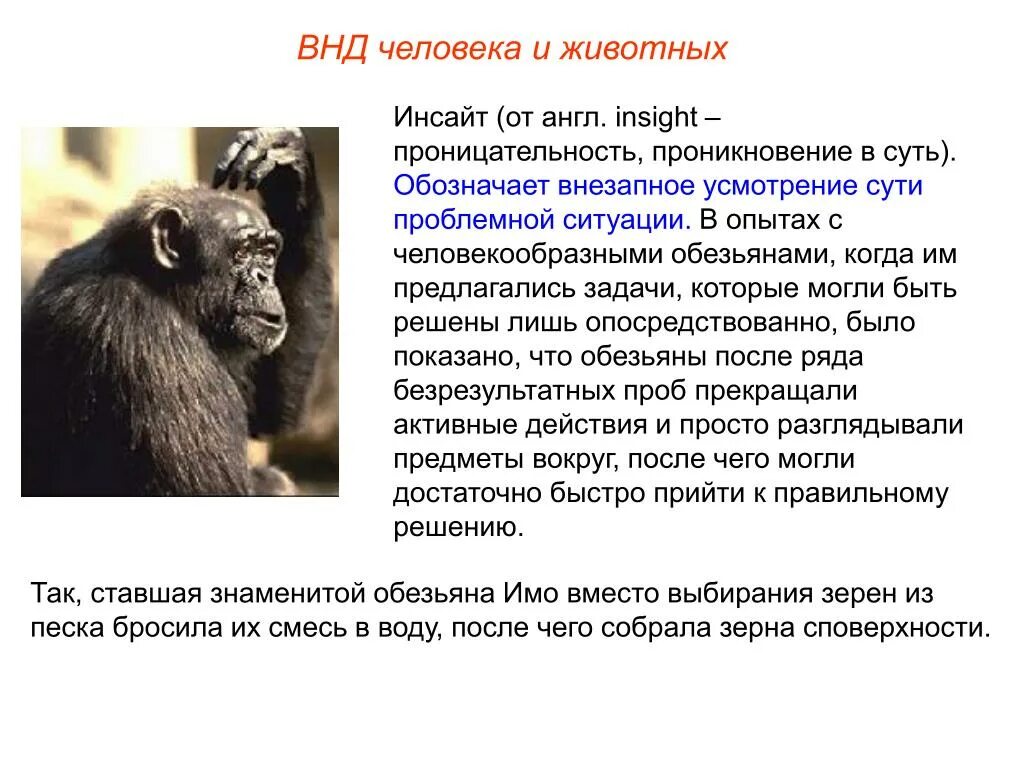 ВНД человека и животных

Инсайт (от англ. insight – проницательность, проникновение в суть). Обозначает внезапное усмотрение сути проблемной ситуации. В опытах с человекообразными обезьянами, когда им предлагались задачи, которые могли быть решены лишь опосредствованно, было показано, что обезьяны после ряда безрезультатных проб прекращали активные действия и просто разглядывали предметы вокруг, после чего могли достаточно быстро прийти к правильному решению.

Так, ставшая знаменитой обезьяна Имо вместо выбирания зерен из песка бросила их смесь в воду, после чего собрала зерна споверхности.